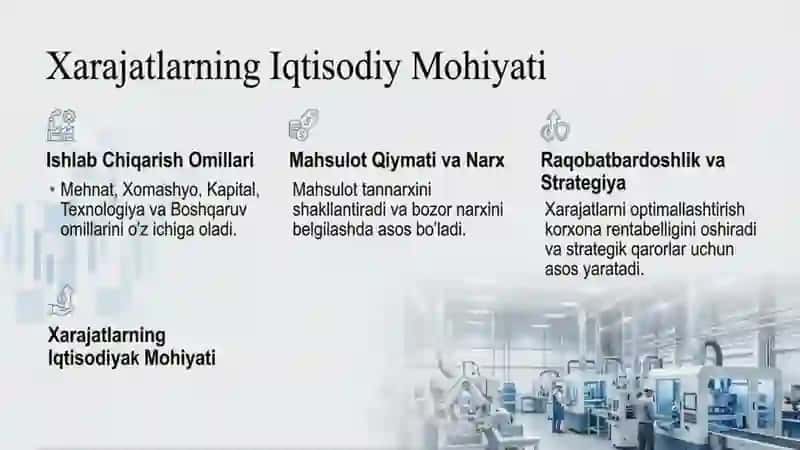 Xarajatlarning Iqtisodiy Mohiyati

Ishlab Chiqarish Omillari

• Mehnat, Xomashyo, Kapital, Texnologiya va Boshqaruv omillarini o'z ichiga oladi.

Mahsulot Qiymati va Narx

Mahsulot tannarxini shakllantiradi va bozor narxini belgilashda asos bo'ladi.

Raqobatbardoshlik va Strategiya

Xarajatlarni optimallashtirish korxona rentabelligini oshiradi va strategik qarorlar uchun asos yaratadi.

Xarajatlarning Iqtisodiyak Mohiyati